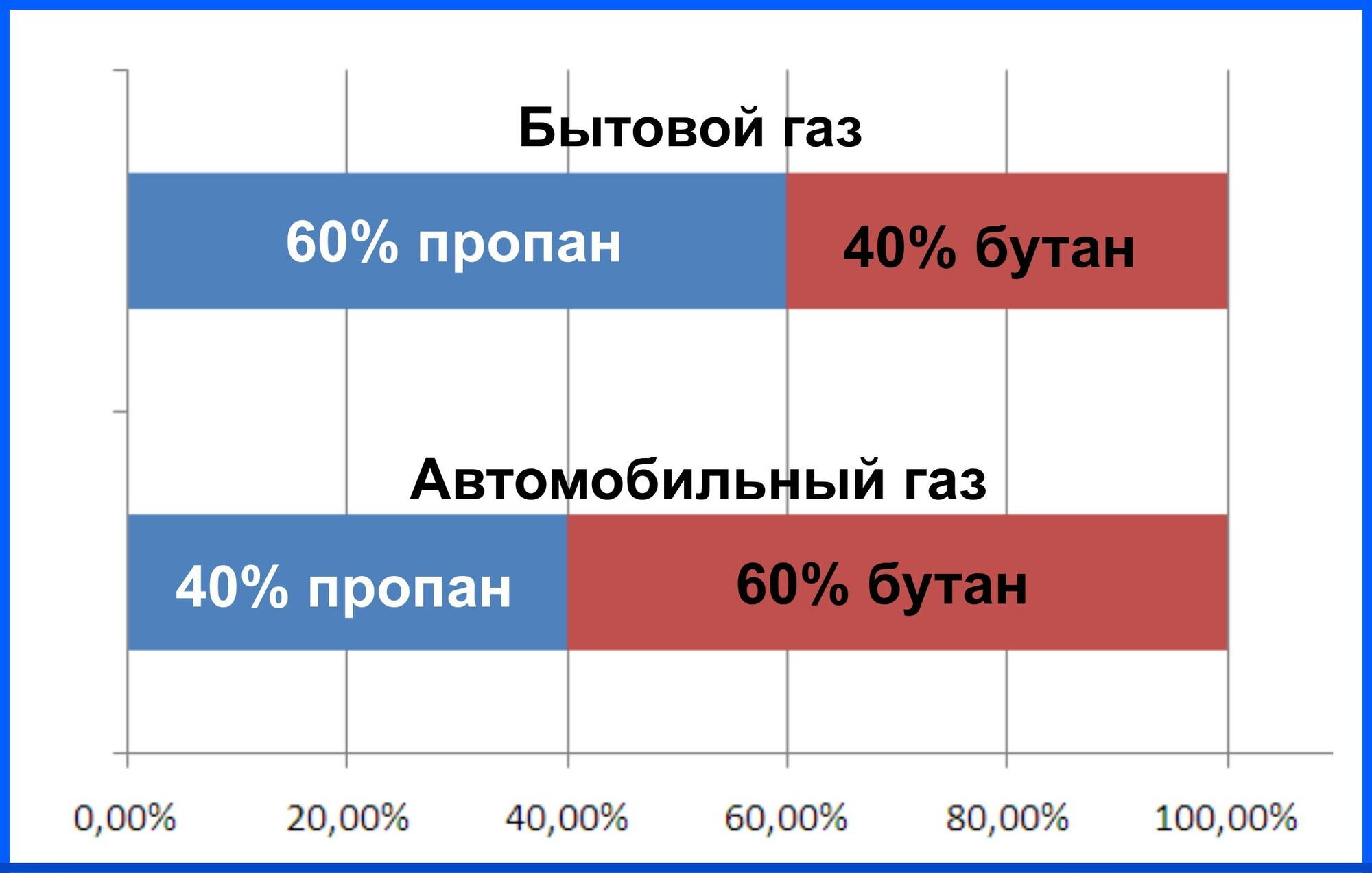 Бытовой газ

60% пропан

40% бутан

Автомобильный газ

40% пропан

60% бутан

0,00%
20,00%
40,00%
60,00%
80,00%
100,00%